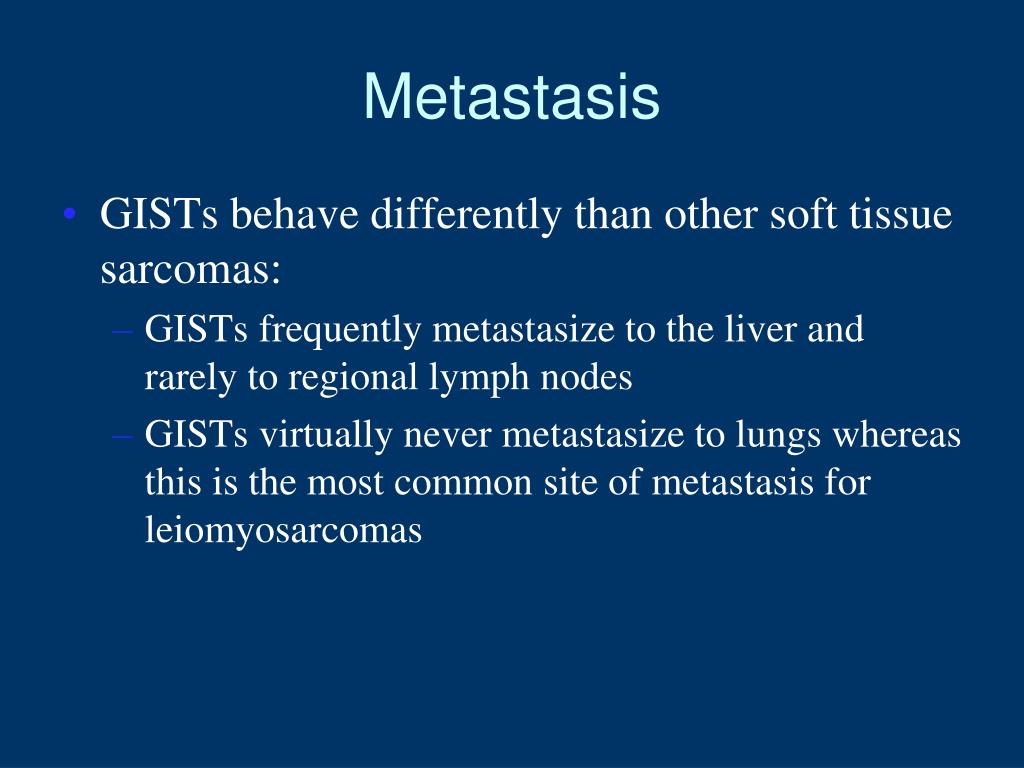 Metastasis

• GISTs behave differently than other soft tissue sarcomas:
– GISTs frequently metastasize to the liver and rarely to regional lymph nodes
– GISTs virtually never metastasize to lungs whereas this is the most common site of metastasis for leiomyosarcomas